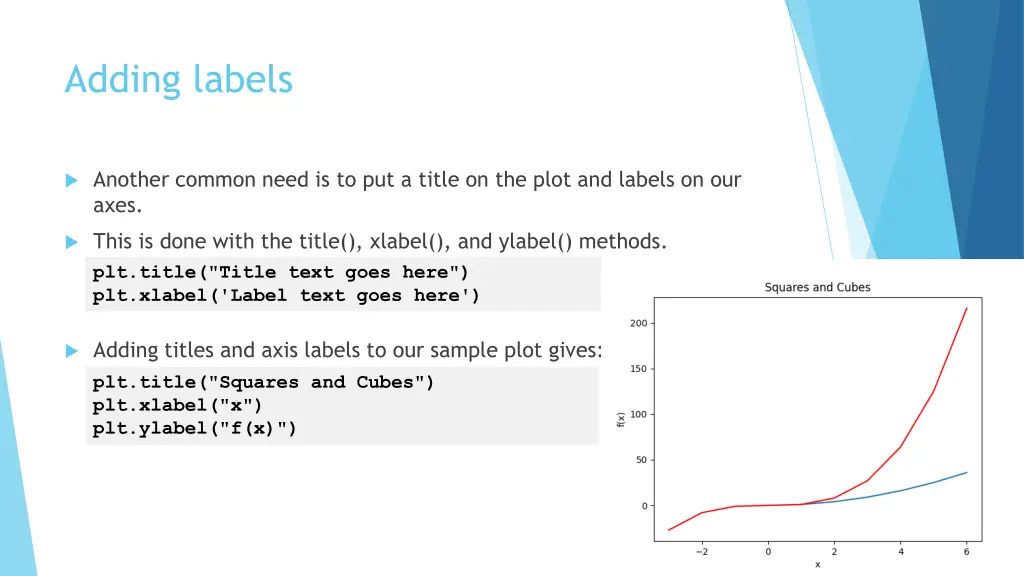 Adding labels

Another common need is to put a title on the plot and labels on our axes.

This is done with the title(), xlabel(), and ylabel() methods.

plt.title("Title text goes here")
plt.xlabel('Label text goes here')

Adding titles and axis labels to our sample plot gives:

plt.title("Squares and Cubes")
plt.xlabel("x")
plt.ylabel("f(x)")

Squares and Cubes

200
150
100
50
0

f(x)

−2
0
2
4
6

x